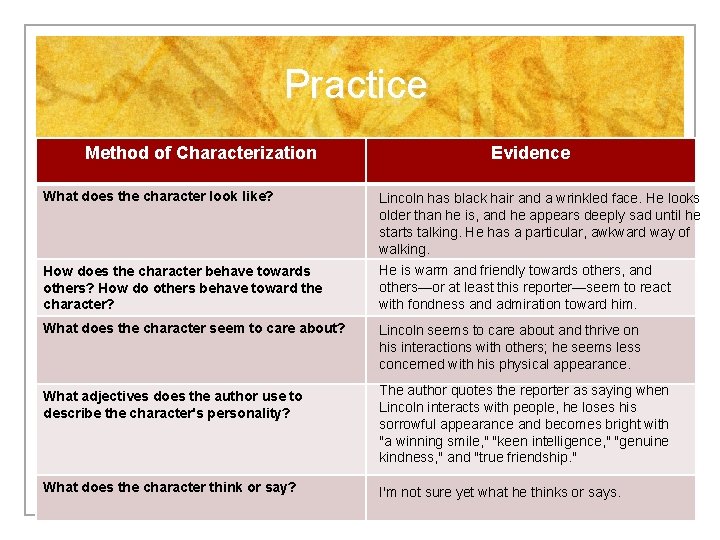 Practice

| Method of Characterization | Evidence |
|---|---|
| What does the character look like? | Lincoln has black hair and a wrinkled face. He looks older than he is, and he appears deeply sad until he starts talking. He has a particular, awkward way of walking. |
| How does the character behave towards others? How do others behave toward the character? | He is warm and friendly towards others, and others—or at least this reporter—seem to react with fondness and admiration toward him. |
| What does the character seem to care about? | Lincoln seems to care about and thrive on his interactions with others; he seems less concerned with his physical appearance. |
| What adjectives does the author use to describe the character's personality? | The author quotes the reporter as saying when Lincoln interacts with people, he loses his sorrowful appearance and becomes bright with "a winning smile," "keen intelligence," "genuine kindness," and "true friendship." |
| What does the character think or say? | I'm not sure yet what he thinks or says. |